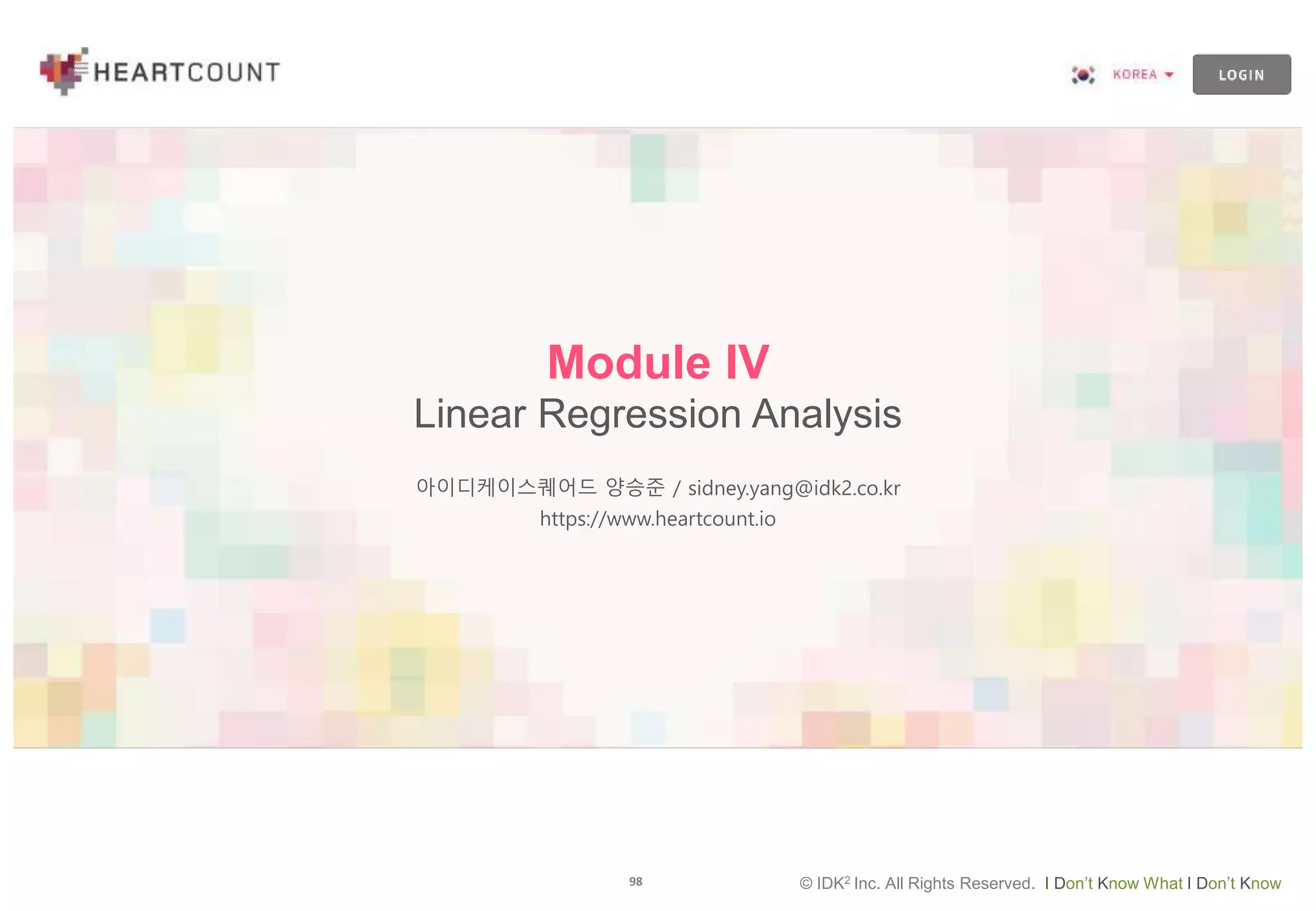 HEARTCOUNT

KOREA

LOGIN

Module IV
Linear Regression Analysis

아이디케이스퀘어드 양승준 / sidney.yang@idk2.co.kr
https://www.heartcount.io

98

© IDK$^2$ Inc. All Rights Reserved. I Don't Know What I Don't Know